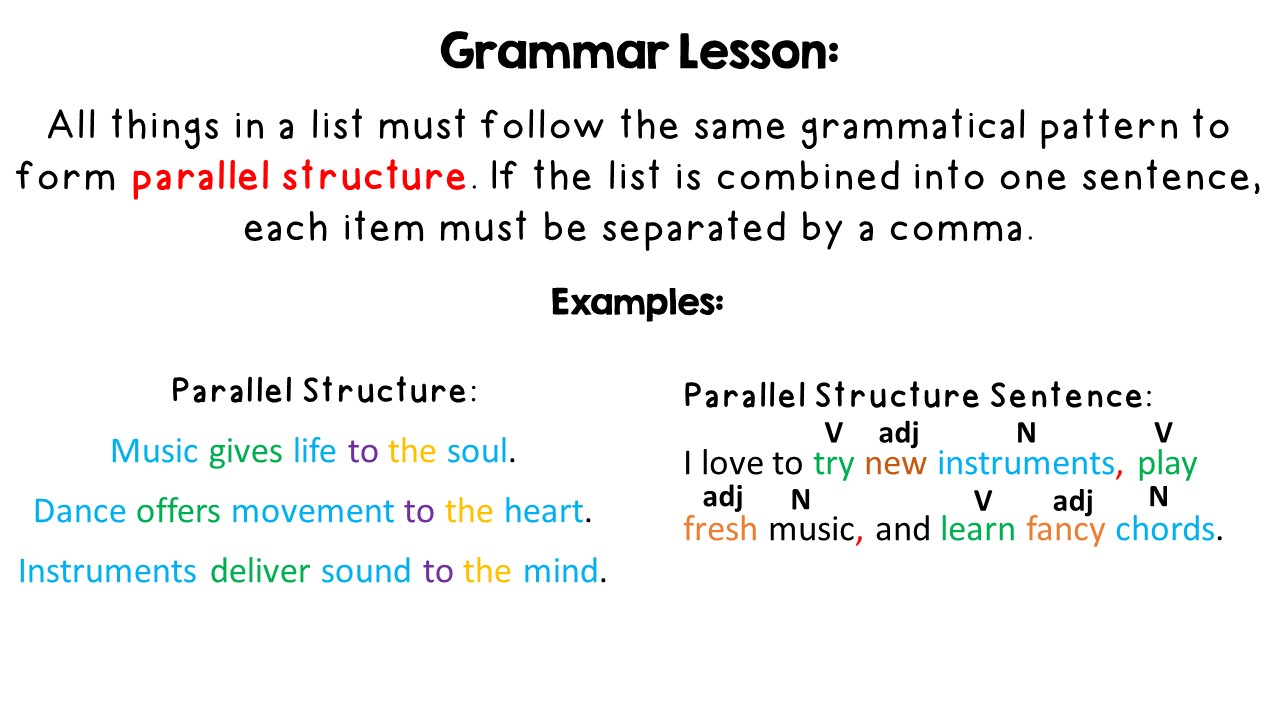 Grammar Lesson:

All things in a list must follow the same grammatical pattern to form parallel structure. If the list is combined into one sentence, each item must be separated by a comma.

Examples:

Parallel Structure:

Music gives life to the soul.

Dance offers movement to the heart.

Instruments deliver sound to the mind.

Parallel Structure Sentence:

V adj N V

I love to try new instruments, play

adj N V adj N

fresh music, and learn fancy chords.